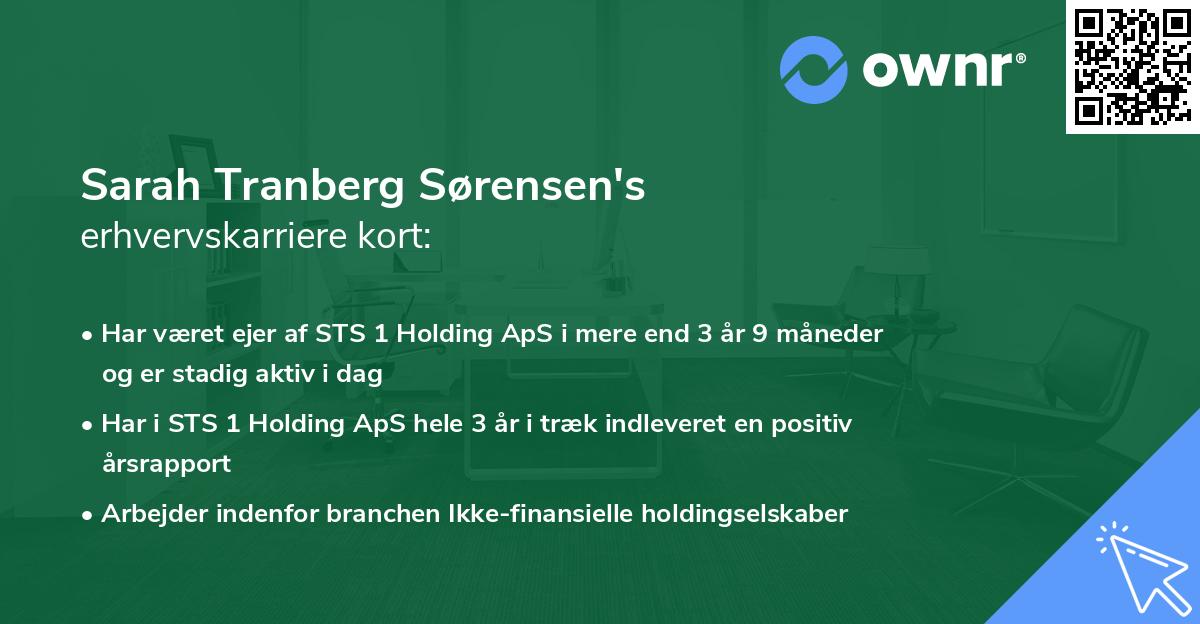 ownr®

Sarah Tranberg Sørensen's erhvervskarriere kort:

• Har været ejer af STS 1 Holding ApS i mere end 3 år 9 måneder og er stadig aktiv i dag

• Har i STS 1 Holding ApS hele 3 år i træk indleveret en positiv årsrapport

• Arbejder indenfor branchen Ikke-finansielle holdingselskaber